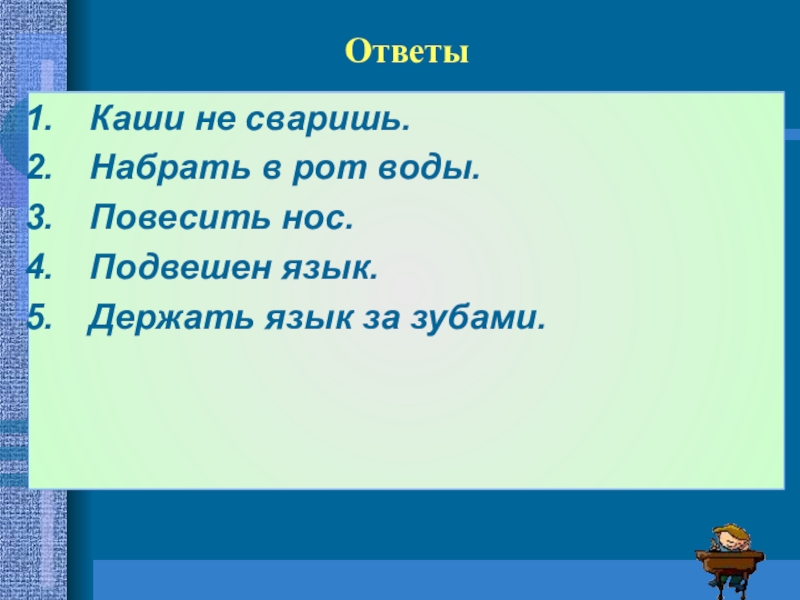 Ответы

1. Каши не сваришь.
2. Набрать в рот воды.
3. Повесить нос.
4. Подвешен язык.
5. Держать язык за зубами.